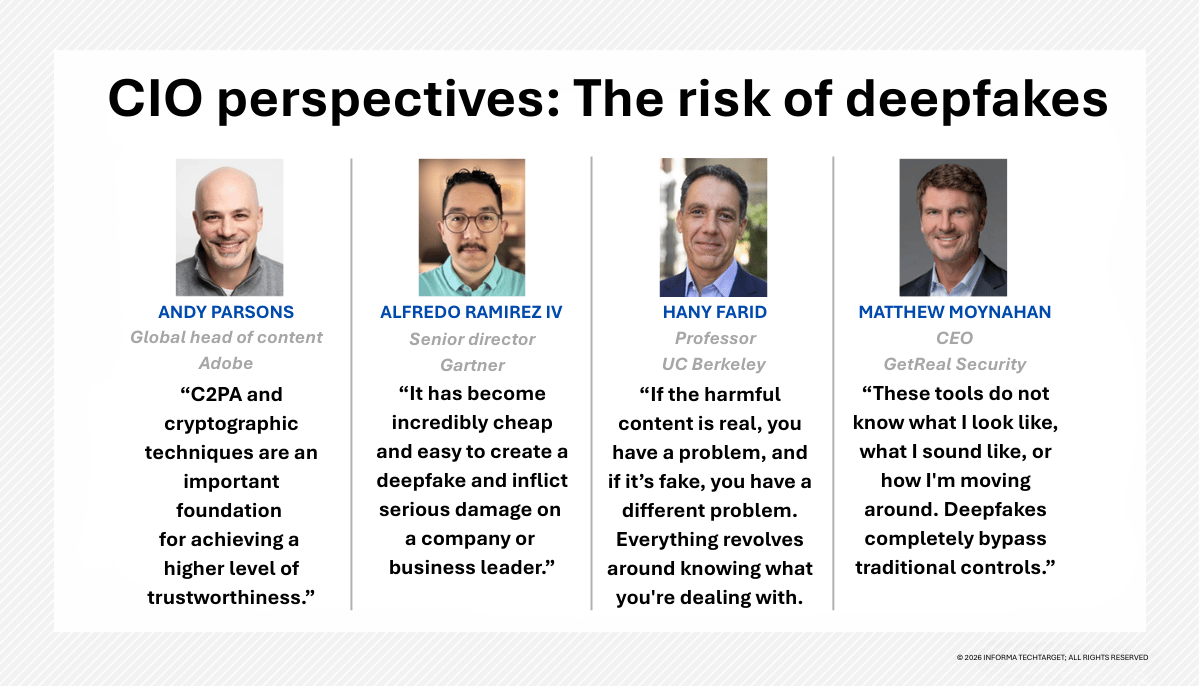 CIO perspectives: The risk of deepfakes

ANDY PARSONS
Global head of content
Adobe
“C2PA and cryptographic techniques are an important foundation for achieving a higher level of trustworthiness.”

ALFREDO RAMIREZ IV
Senior director
Gartner
“It has become incredibly cheap and easy to create a deepfake and inflict serious damage on a company or business leader.”

HANY FARID
Professor
UC Berkeley
“If the harmful content is real, you have a problem, and if it’s fake, you have a different problem. Everything revolves around knowing what you're dealing with.

MATTHEW MOYNAHAN
CEO
GetReal Security
“These tools do not know what I look like, what I sound like, or how I'm moving around. Deepfakes completely bypass traditional controls.”

© 2026 INFORMA TECHTARGET; ALL RIGHTS RESERVED